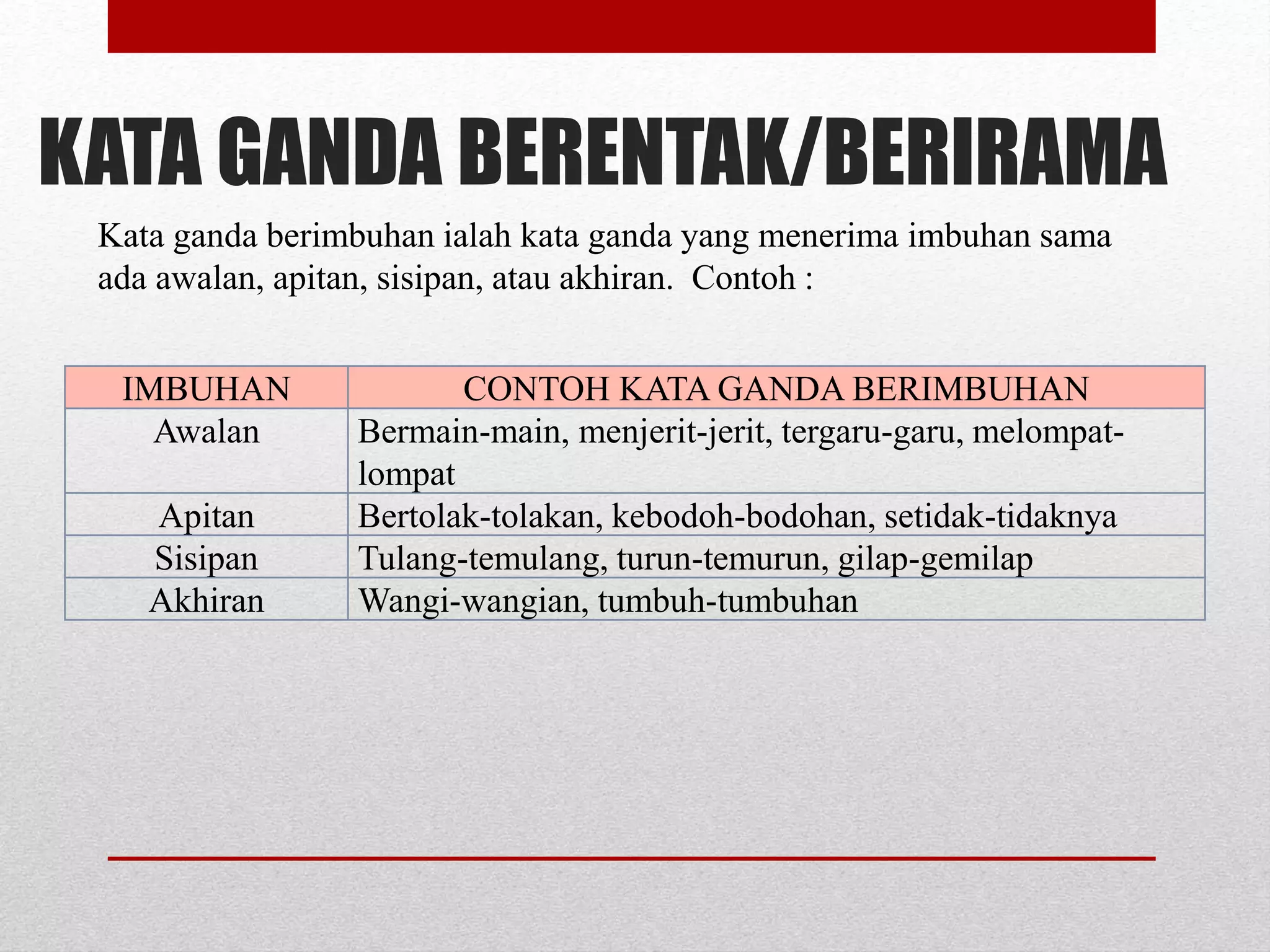 KATA GANDA BERENTAK/BERIRAMA

Kata ganda berimbuhan ialah kata ganda yang menerima imbuhan sama ada awalan, apitan, sisipan, atau akhiran.  Contoh :

| IMBUHAN | CONTOH KATA GANDA BERIMBUHAN |
|---|---|
| Awalan | Bermain-main, menjerit-jerit, tergaru-garu, melompat-lompat |
| Apitan | Bertolak-tolakan, kebodoh-bodohan, setidak-tidaknya |
| Sisipan | Tulang-temulang, turun-temurun, gilap-gemilap |
| Akhiran | Wangi-wangian, tumbuh-tumbuhan |